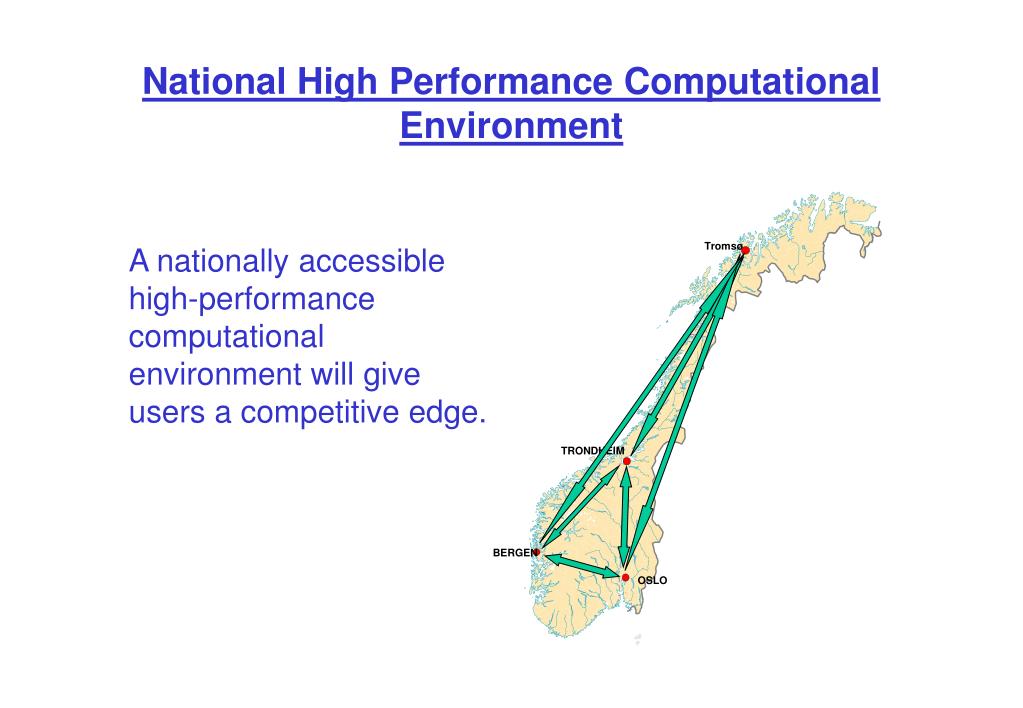 National High Performance Computational Environment

A nationally accessible high-performance computational environment will give users a competitive edge.

Tromsø

TRONDHEIM

BERGEN

OSLO